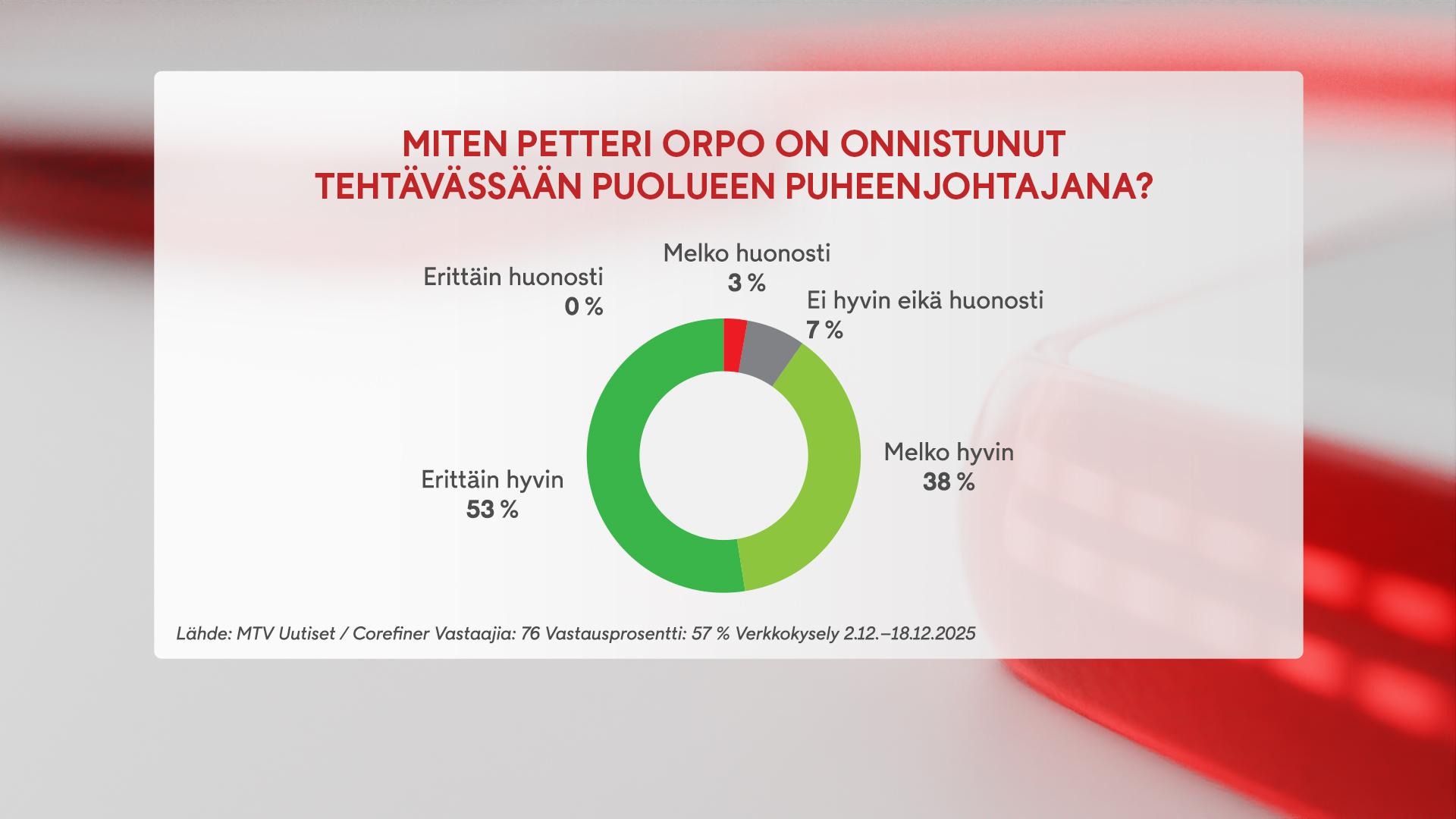 MITEN PETTERI ORPO ON ONNISTUNUT TEHTÄVÄSSÄÄN PUOLUEEN PUHEENJOHTAJANA?

Erittäin huonosti
0 %

Melko huonosti
3 %

Ei hyvin eikä huonosti
7 %

Melko hyvin
38 %

Erittäin hyvin
53 %

Lähde: MTV Uutiset / Corefiner Vastaajia: 76 Vastausprosentti: 57 % Verkkokysely 2.12.–18.12.2025